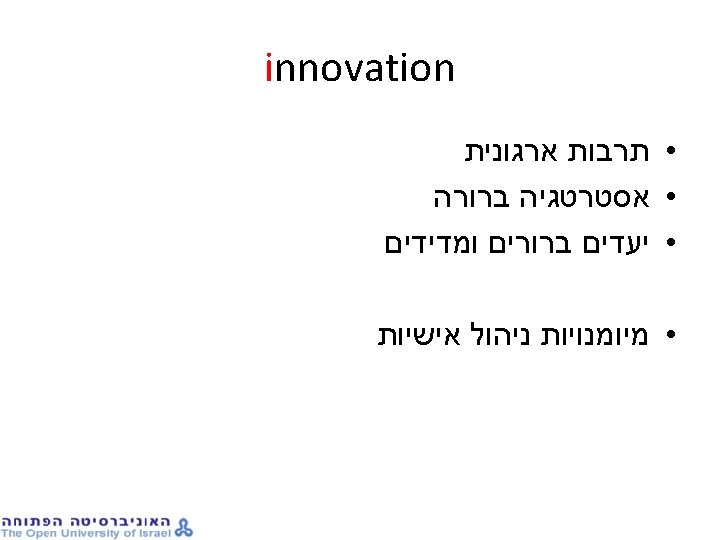 innovation

• תרבות ארגונית
• אסטרטגיה ברורה
• יעדים ברורים ומדידים

• מיומנויות ניהול אישיות

האוניברסיטה הפתוחה
The Open University of Israel